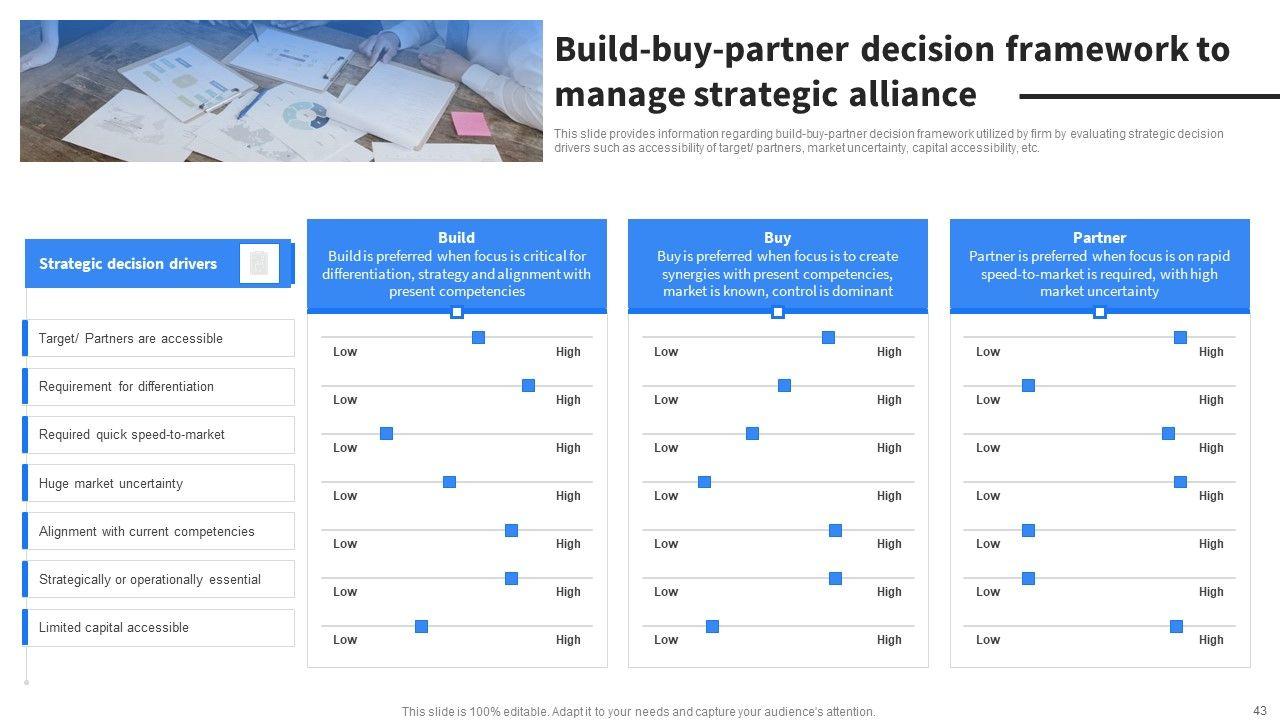 Build-buy-partner decision framework to manage strategic alliance

This slide provides information regarding build-buy-partner decision framework utilized by firm by evaluating strategic decision drivers such as accessibility of target/ partners, market uncertainty, capital accessibility, etc.

Strategic decision drivers

Target/ Partners are accessible

Requirement for differentiation

Required quick speed-to-market

Huge market uncertainty

Alignment with current competencies

Strategically or operationally essential

Limited capital accessible

Build
Build is preferred when focus is critical for differentiation, strategy and alignment with present competencies

Low High
Low High
Low High
Low High
Low High
Low High
Low High

Buy
Buy is preferred when focus is to create synergies with present competencies, market is known, control is dominant

Low High
Low High
Low High
Low High
Low High
Low High
Low High

Partner
Partner is preferred when focus is on rapid speed-to-market is required, with high market uncertainty

Low High
Low High
Low High
Low High
Low High
Low High
Low High

This slide is 100% editable. Adapt it to your needs and capture your audience's attention.

43